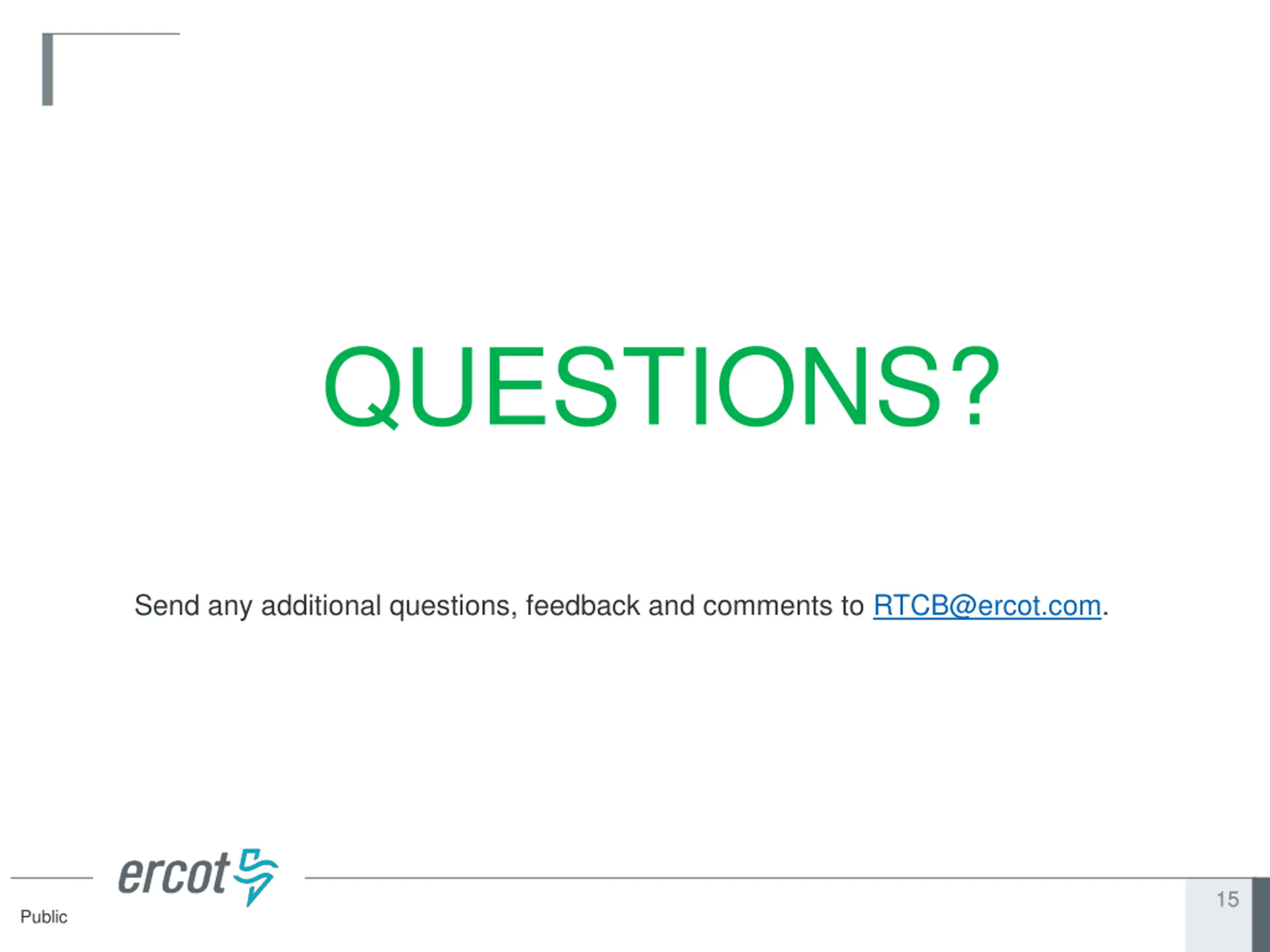 QUESTIONS?

Send any additional questions, feedback and comments to RTCB@ercot.com.

ercot

Public

15